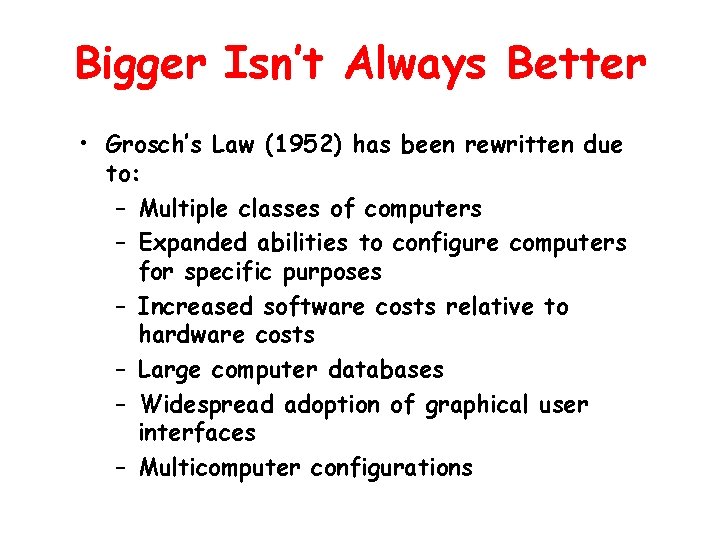 Bigger Isn't Always Better

• Grosch's Law (1952) has been rewritten due to:
– Multiple classes of computers
– Expanded abilities to configure computers for specific purposes
– Increased software costs relative to hardware costs
– Large computer databases
– Widespread adoption of graphical user interfaces
– Multicomputer configurations